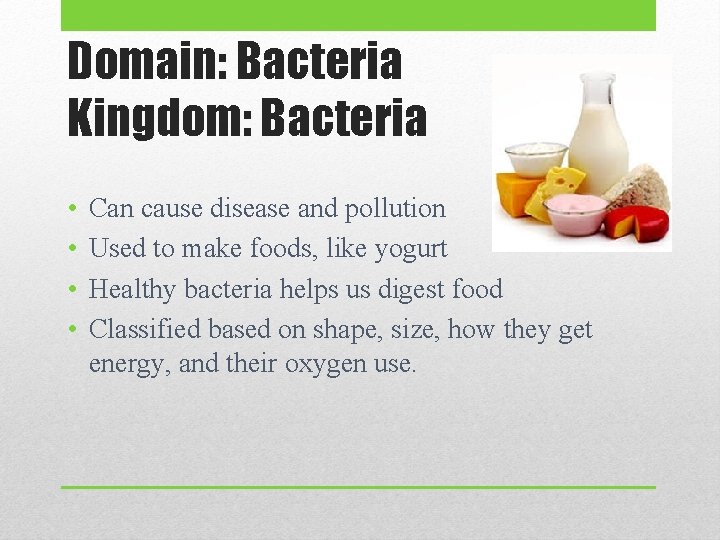 Domain: Bacteria
Kingdom: Bacteria

• Can cause disease and pollution
• Used to make foods, like yogurt
• Healthy bacteria helps us digest food
• Classified based on shape, size, how they get energy, and their oxygen use.